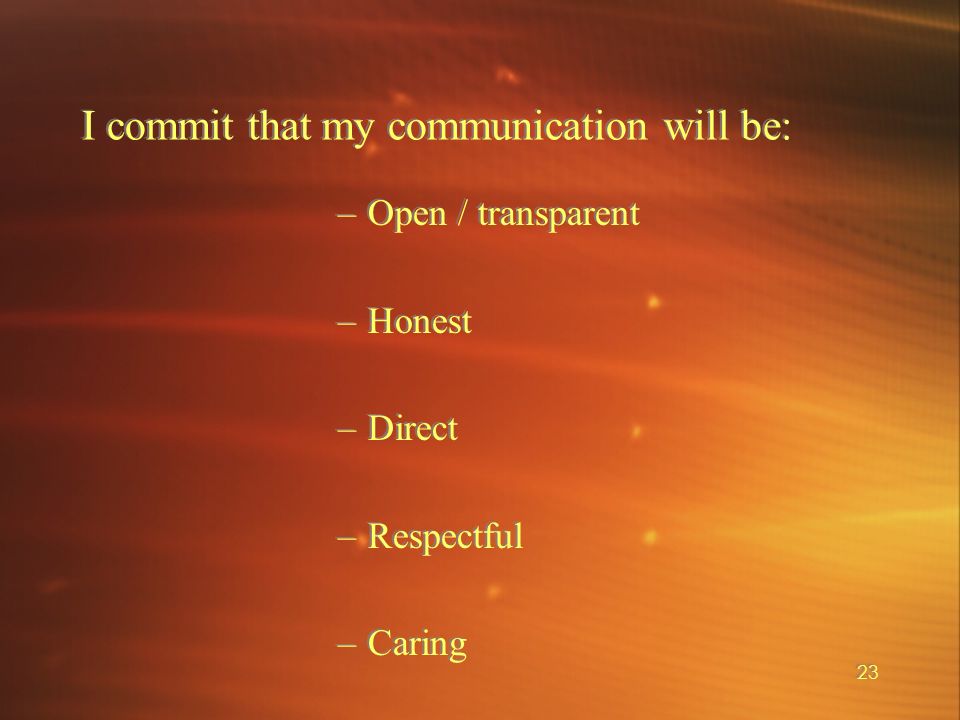 I commit that my communication will be:

– Open / transparent

– Honest

– Direct

– Respectful

– Caring

23